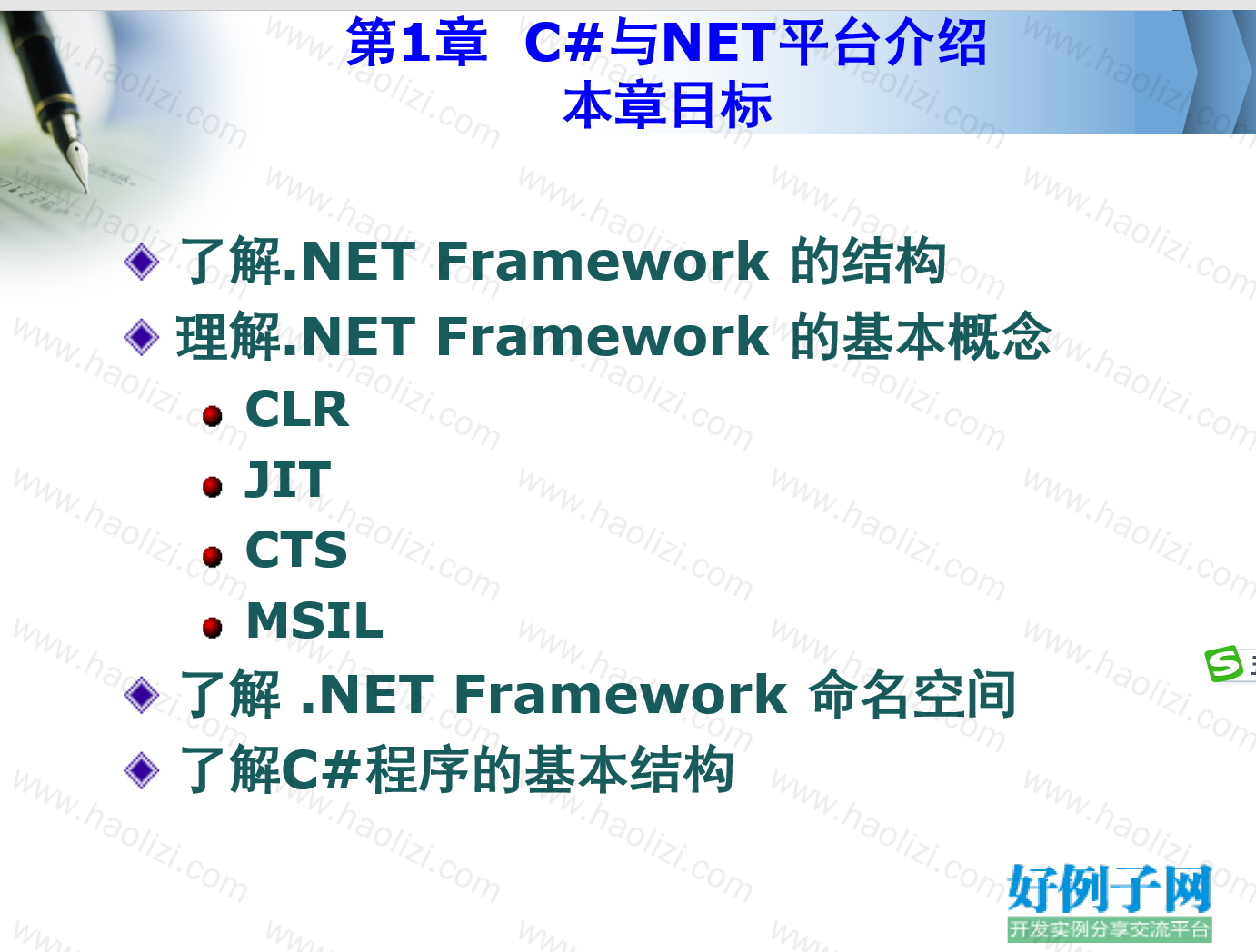 第1章 C#与NET平台介绍
本章目标

了解.NET Framework 的结构
理解.NET Framework 的基本概念
CLR
JIT
CTS
MSIL
了解 .NET Framework 命名空间
了解C#程序的基本结构

www.haolizi.com

好例子网
开发实例分享交流平台